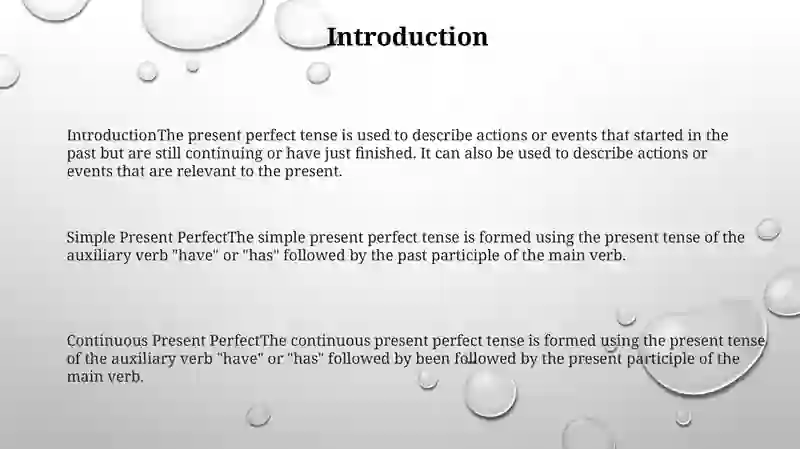 Introduction

IntroductionThe present perfect tense is used to describe actions or events that started in the past but are still continuing or have just finished. It can also be used to describe actions or events that are relevant to the present.

Simple Present PerfectThe simple present perfect tense is formed using the present tense of the auxiliary verb "have" or "has" followed by the past participle of the main verb.

Continuous Present PerfectThe continuous present perfect tense is formed using the present tense of the auxiliary verb "have" or "has" followed by been followed by the present participle of the main verb.